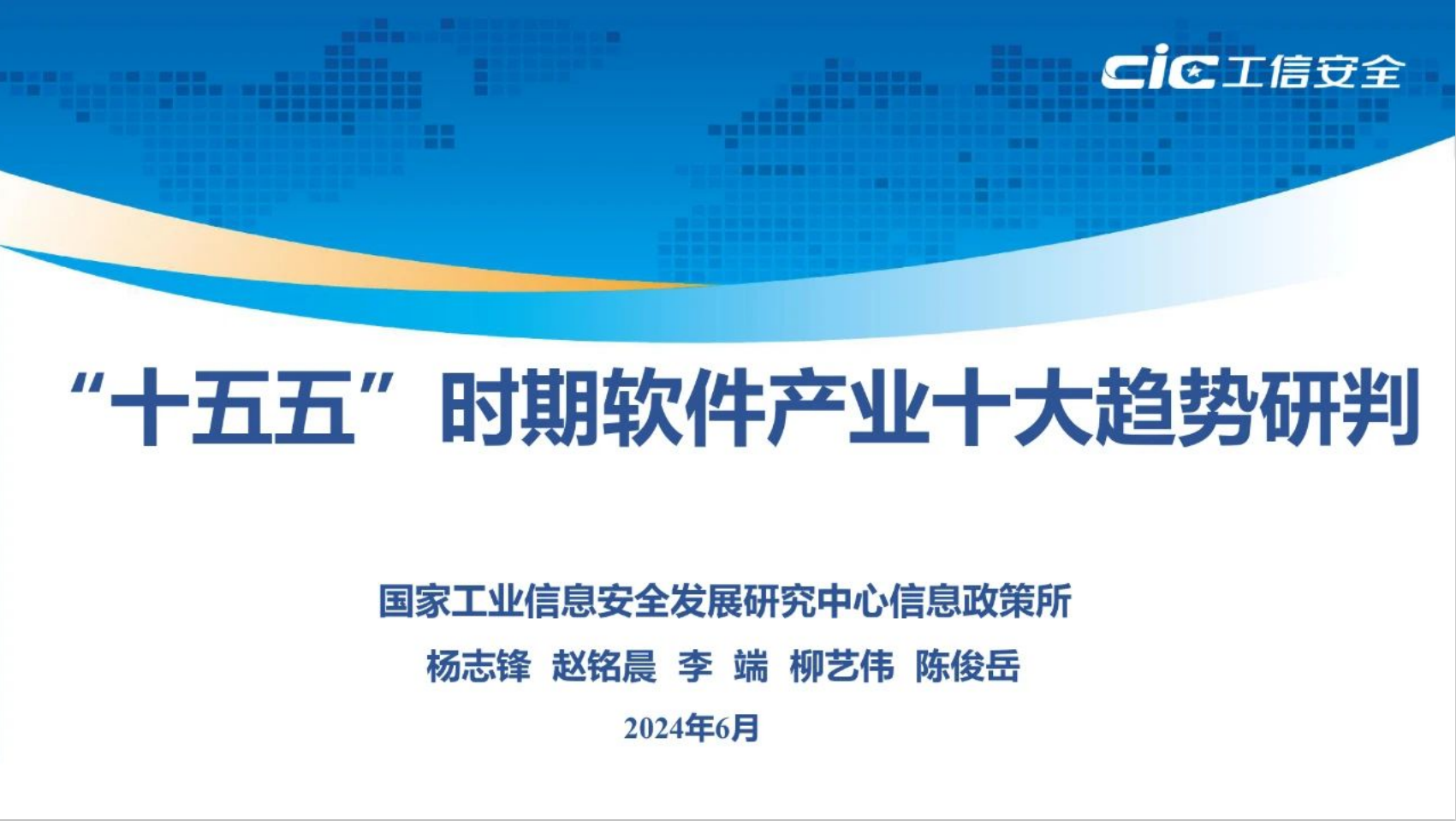 cic 工信安全

“十五五”时期软件产业十大趋势研判

国家工业信息安全发展研究中心信息政策所

杨志锋 赵铭晨 李 端 柳艺伟 陈俊岳

2024年6月